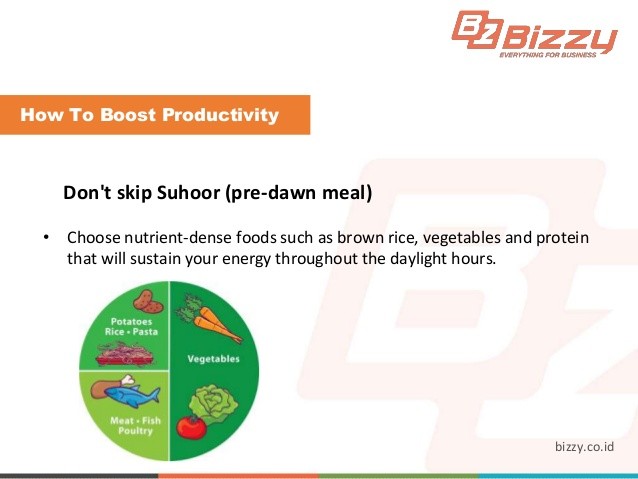 BZ Bizzy
EVERYTHING FOR BUSINESS

How To Boost Productivity

Don't skip Suhoor (pre-dawn meal)

• Choose nutrient-dense foods such as brown rice, vegetables and protein that will sustain your energy throughout the daylight hours.

Potatoes
Rice • Pasta

Vegetables

Meat • Fish
Poultry

bizzy.co.id